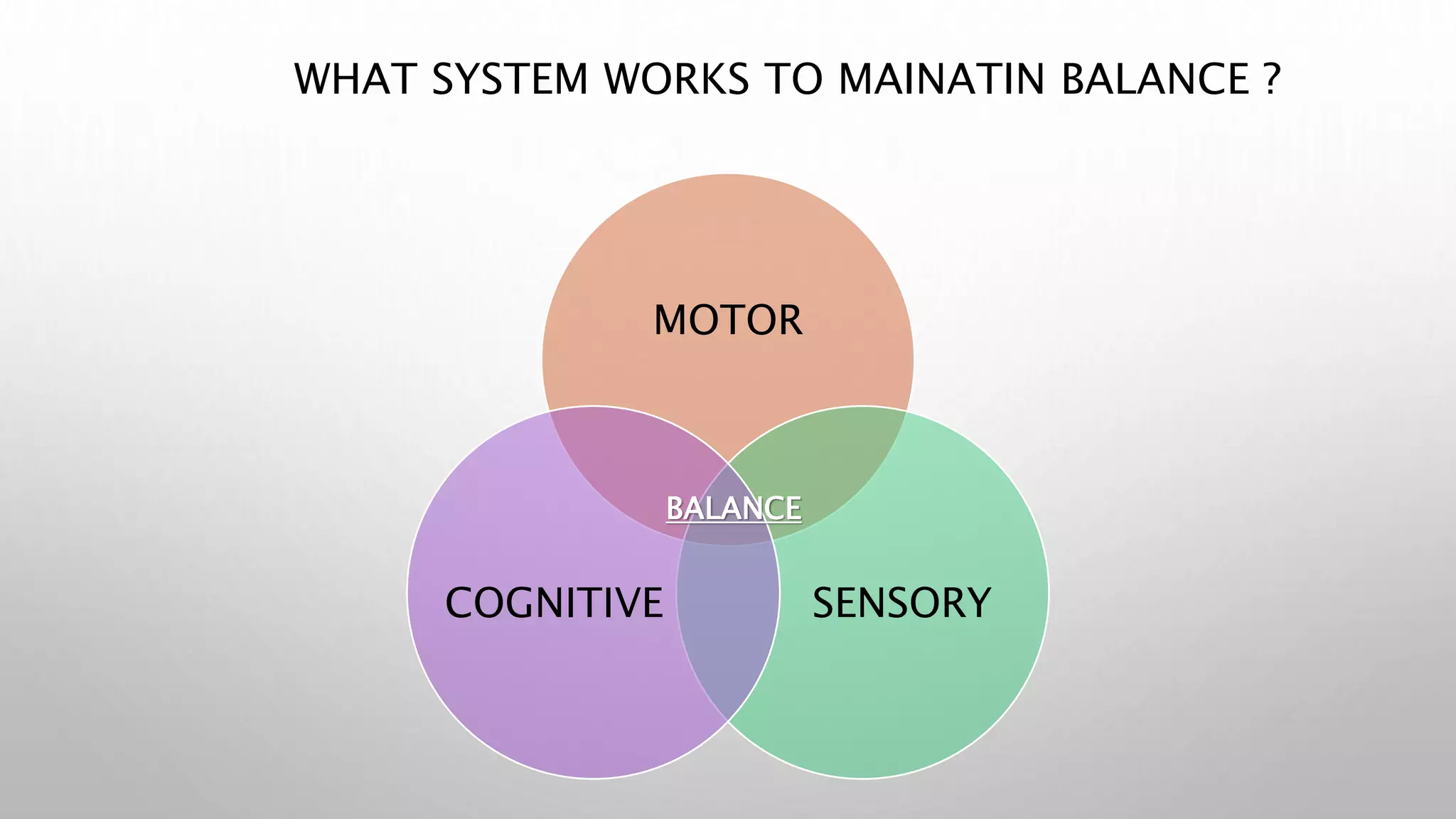 WHAT SYSTEM WORKS TO MAINATIN BALANCE ?

MOTOR

BALANCE

COGNITIVE

SENSORY